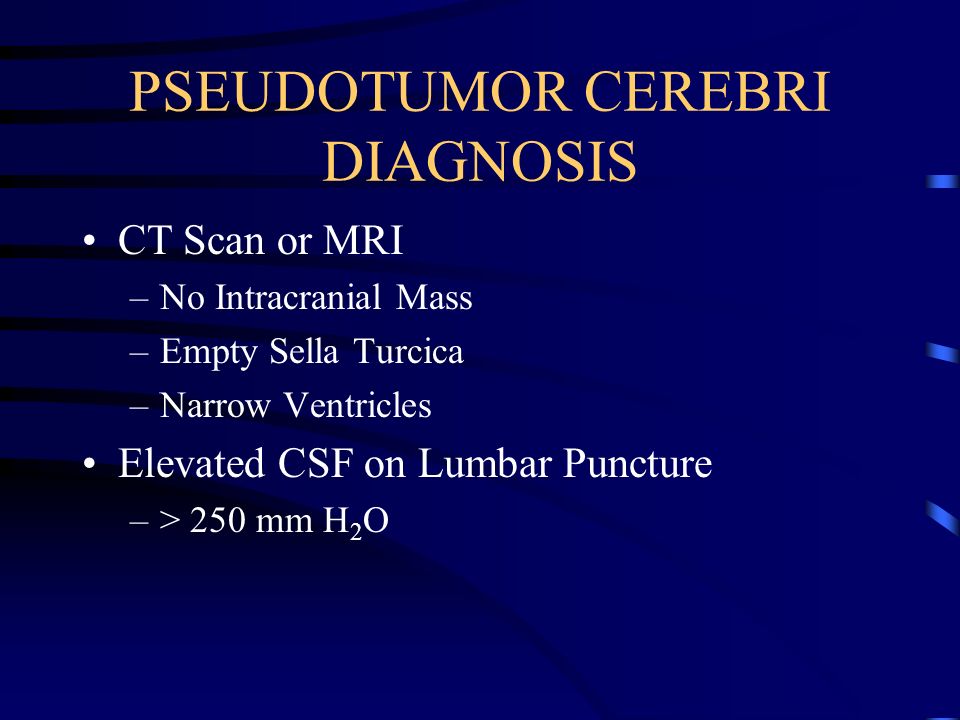 PSEUDOTUMOR CEREBRI DIAGNOSIS

• CT Scan or MRI
– No Intracranial Mass
– Empty Sella Turcica
– Narrow Ventricles
• Elevated CSF on Lumbar Puncture
– > 250 mm $H_2O$